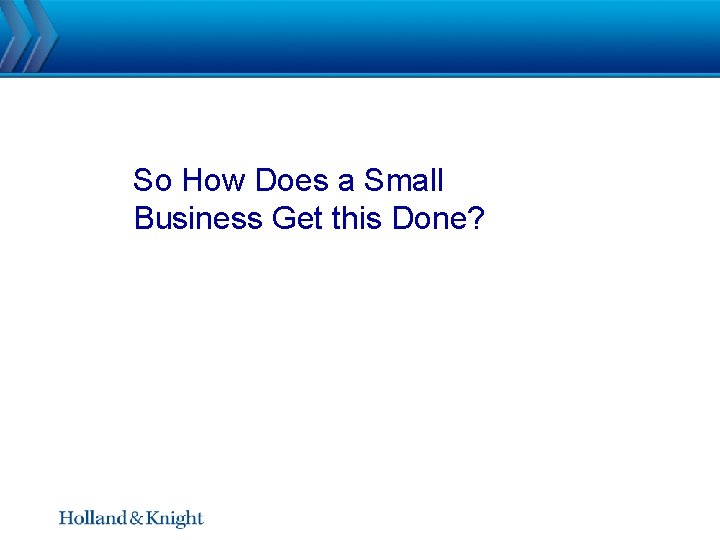 So How Does a Small Business Get this Done?

Holland & Knight